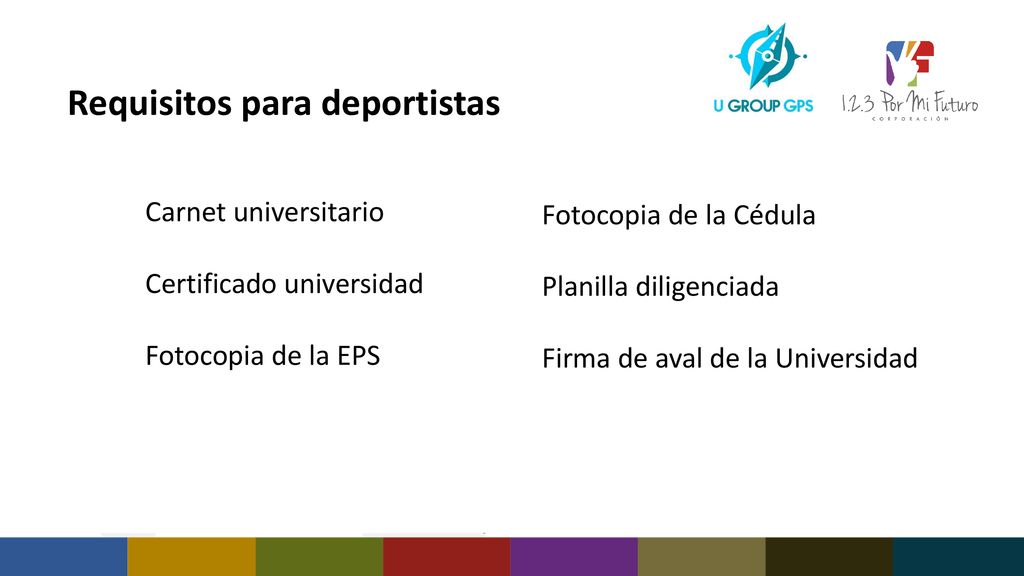 Requisitos para deportistas

U GROUP GPS

1.2.3 Por Mi Futuro
CORPORACIÓN

Carnet universitario

Certificado universidad

Fotocopia de la EPS

Fotocopia de la Cédula

Planilla diligenciada

Firma de aval de la Universidad